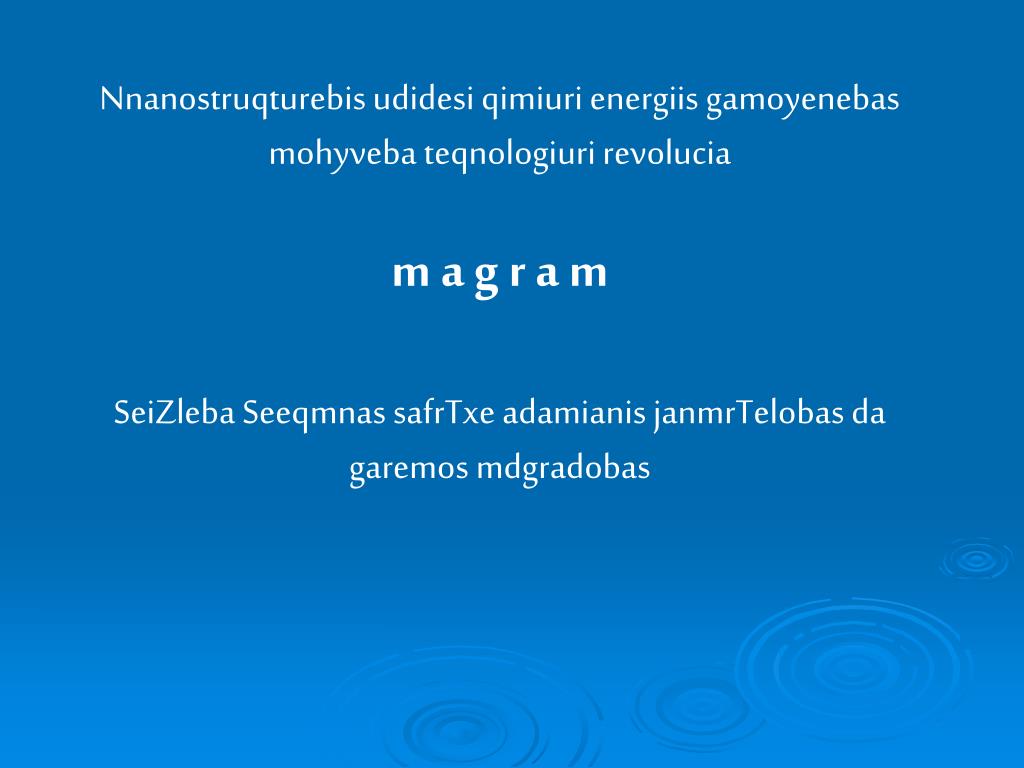 Nnanostruqturebis udidesi qimiuri energiis gamoyenebas mohyveba teqnologiuri revolucia

m a g r a m

SeiZleba Seeqmnas safrTxe adamianis janmrTelobas da garemos mdgradobas